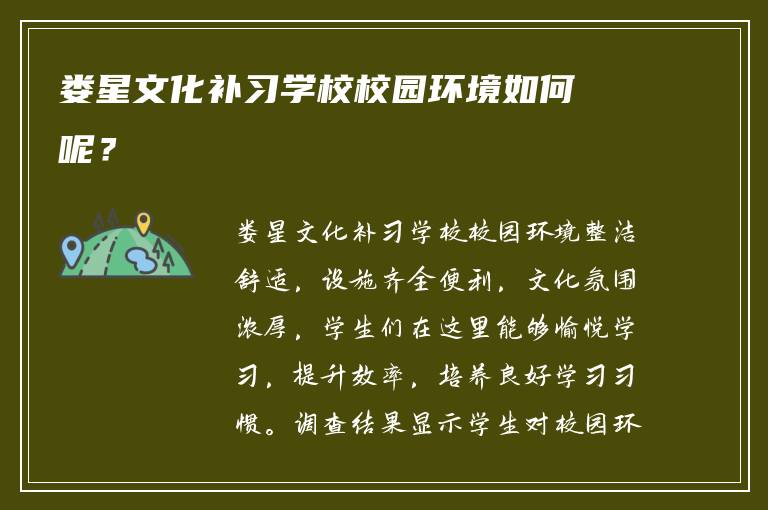 娄星文化补习学校校园环境如何呢？

娄星文化补习学校校园环境整洁舒适，设施齐全便利，文化氛围浓厚，学生们在这里能够愉悦学习，提升效率，培养良好学习习惯。调查结果显示学生对校园环